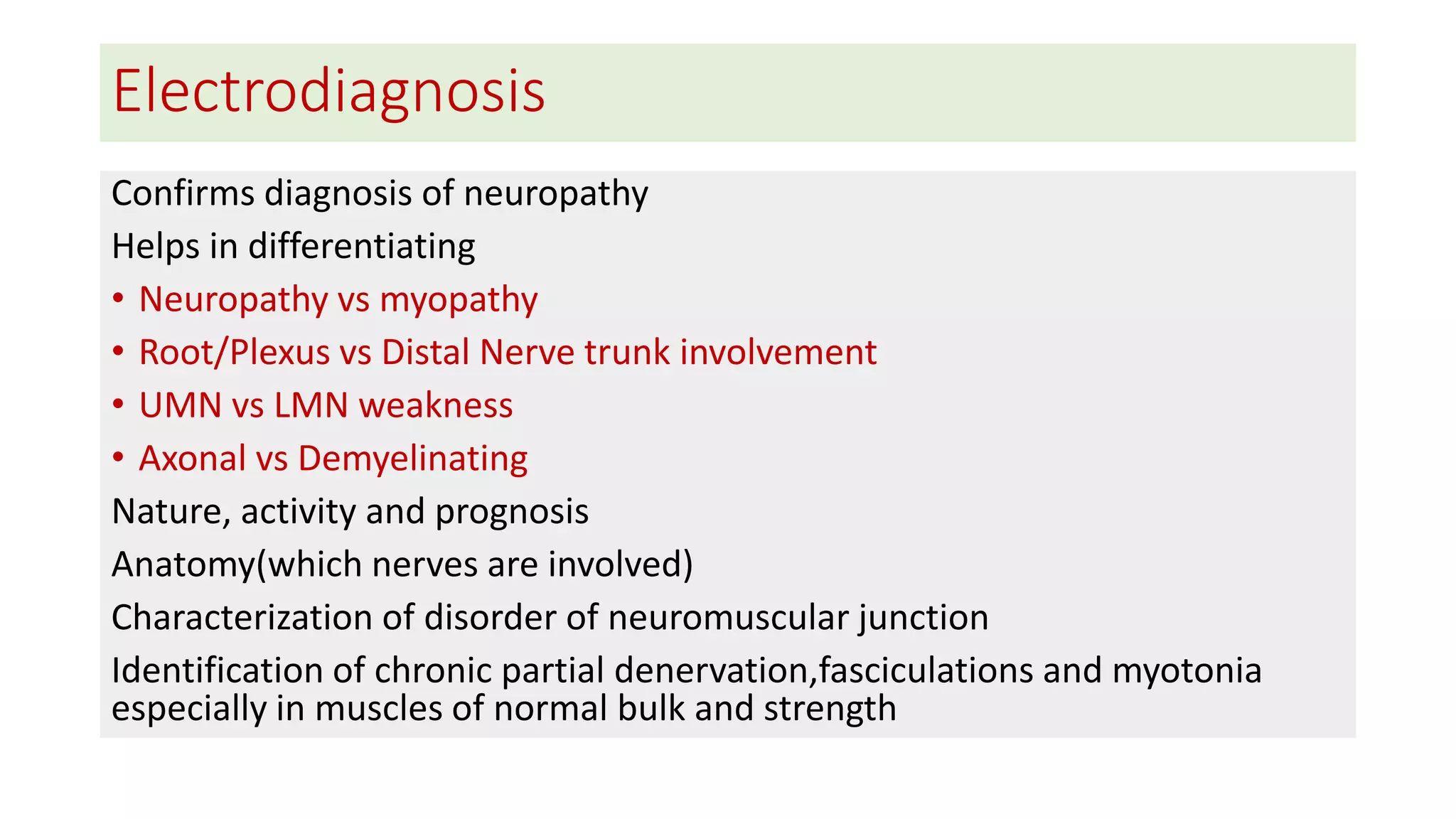 Electrodiagnosis

Confirms diagnosis of neuropathy

Helps in differentiating

• Neuropathy vs myopathy
• Root/Plexus vs Distal Nerve trunk involvement
• UMN vs LMN weakness
• Axonal vs Demyelinating

Nature, activity and prognosis

Anatomy(which nerves are involved)

Characterization of disorder of neuromuscular junction

Identification of chronic partial denervation,fasciculations and myotonia especially in muscles of normal bulk and strength